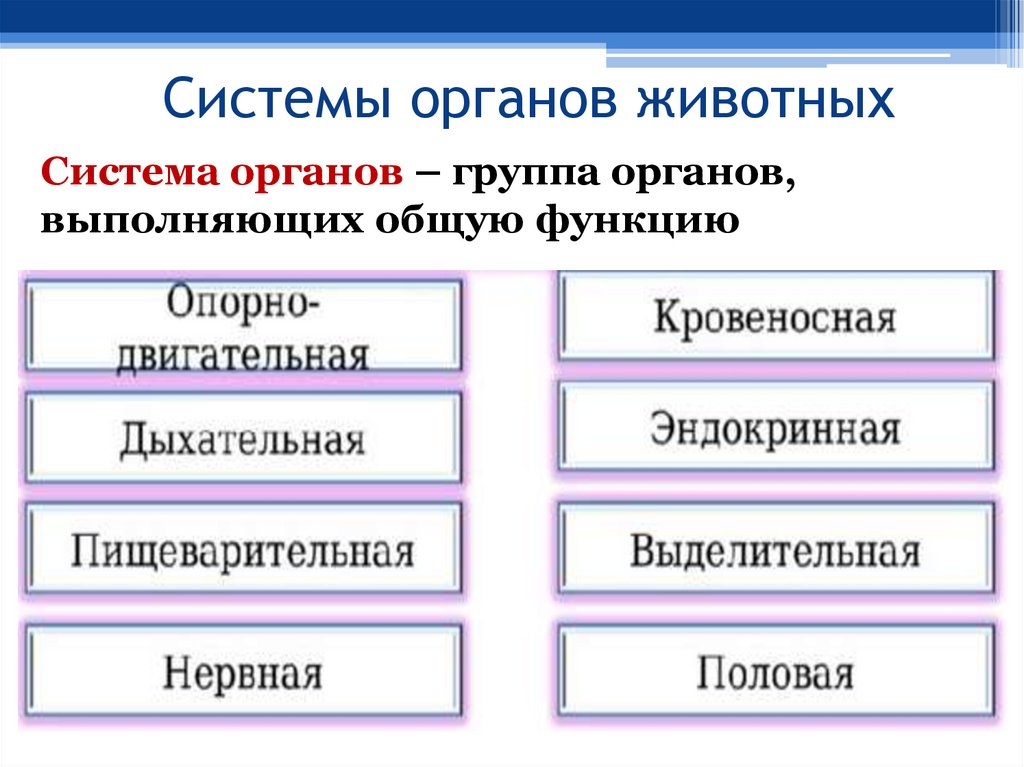 Системы органов животных

Система органов – группа органов, выполняющих общую функцию

Опорно-двигательная

Дыхательная

Пищеварительная

Нервная

Кровеносная

Эндокринная

Выделительная

Половая